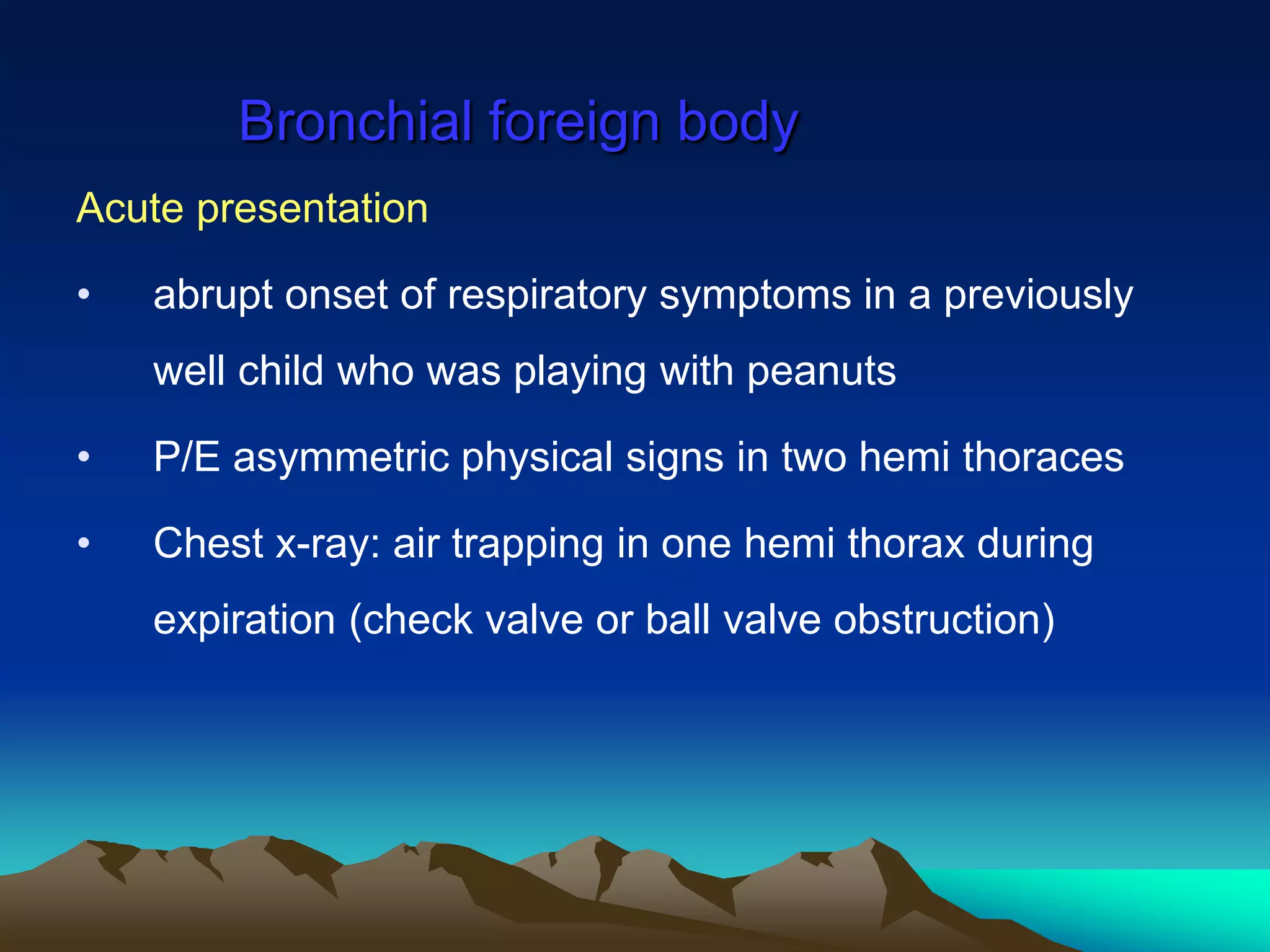 Bronchial foreign body

Acute presentation

• abrupt onset of respiratory symptoms in a previously well child who was playing with peanuts

• P/E asymmetric physical signs in two hemi thoraces

• Chest x-ray: air trapping in one hemi thorax during expiration (check valve or ball valve obstruction)